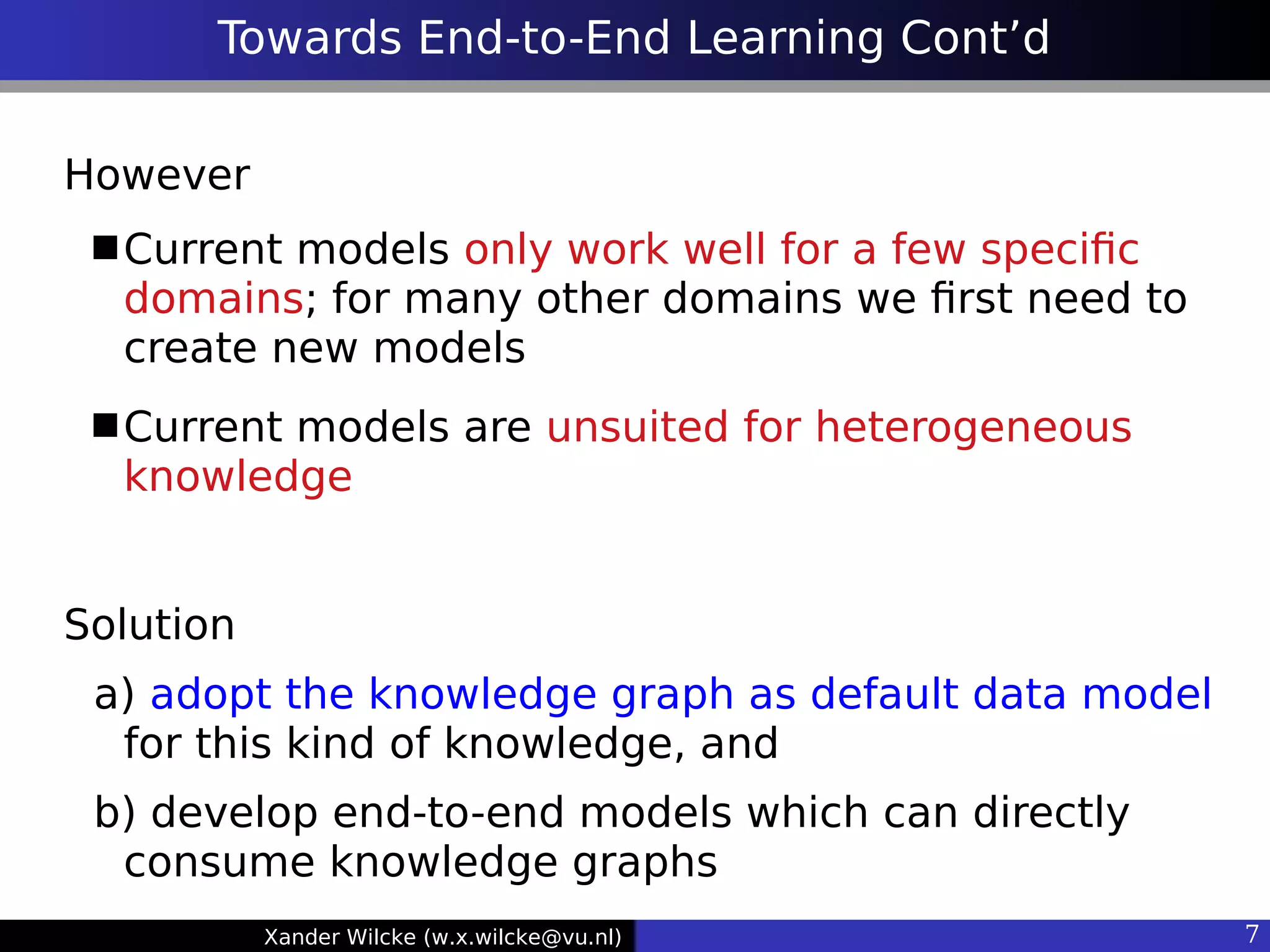 Towards End-to-End Learning Cont’d

However

■ Current models only work well for a few specific domains; for many other domains we first need to create new models

■ Current models are unsuited for heterogeneous knowledge

Solution

a) adopt the knowledge graph as default data model for this kind of knowledge, and

b) develop end-to-end models which can directly consume knowledge graphs

Xander Wilcke (w.x.wilcke@vu.nl)

7